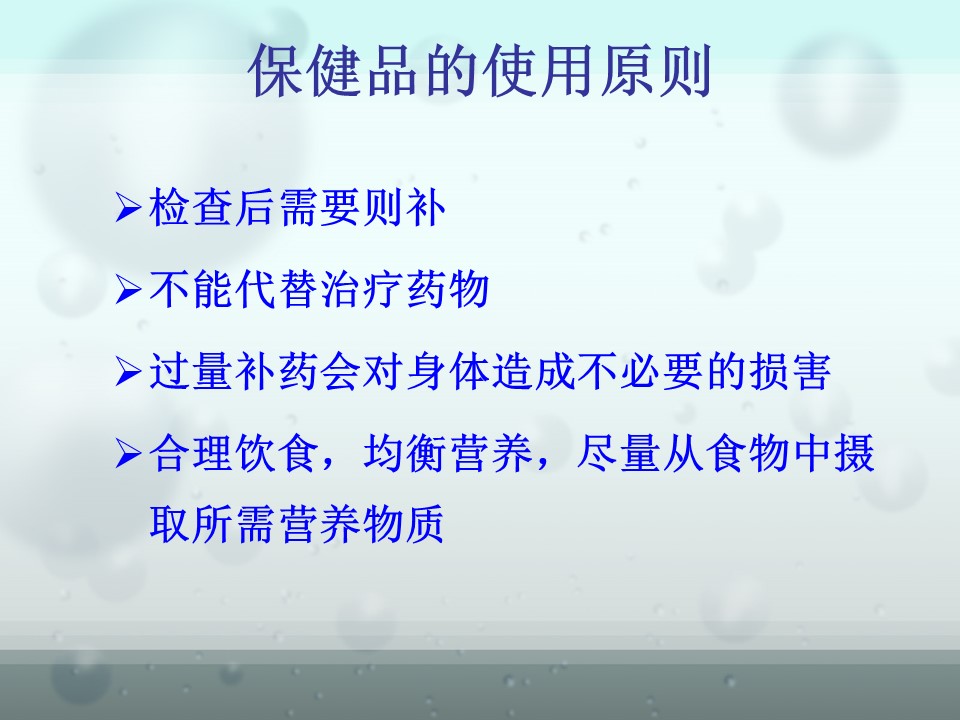 保健品的使用原则

➢检查后需要则补

➢不能代替治疗药物

➢过量补药会对身体造成不必要的损害

➢合理饮食，均衡营养，尽量从食物中摄取所需营养物质